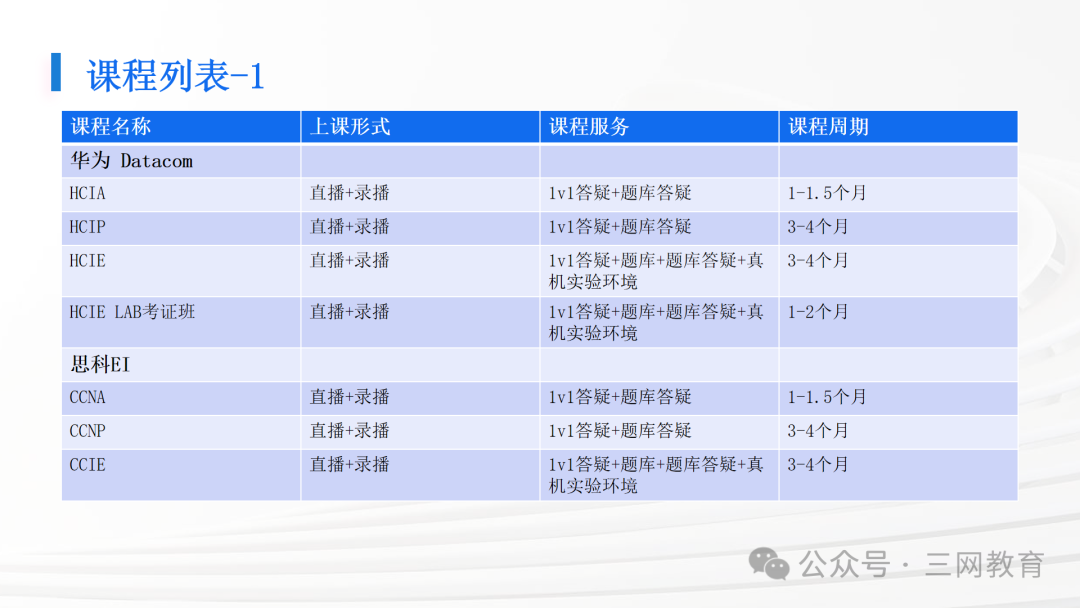 课程列表-1

| 课程名称 | 上课形式 | 课程服务 | 课程周期 |
|---|---|---|---|
| 华为 Datacom | | | |
| HCIA | 直播+录播 | 1v1答疑+题库答疑 | 1-1.5个月 |
| HCIP | 直播+录播 | 1v1答疑+题库答疑 | 3-4个月 |
| HCIE | 直播+录播 | 1v1答疑+题库+题库答疑+真机实验环境 | 3-4个月 |
| HCIE LAB考证班 | 直播+录播 | 1v1答疑+题库+题库答疑+真机实验环境 | 1-2个月 |
| 思科EI | | | |
| CCNA | 直播+录播 | 1v1答疑+题库答疑 | 1-1.5个月 |
| CCNP | 直播+录播 | 1v1答疑+题库答疑 | 3-4个月 |
| CCIE | 直播+录播 | 1v1答疑+题库+题库答疑+真机实验环境 | 3-4个月 |

公众号 · 三网教育